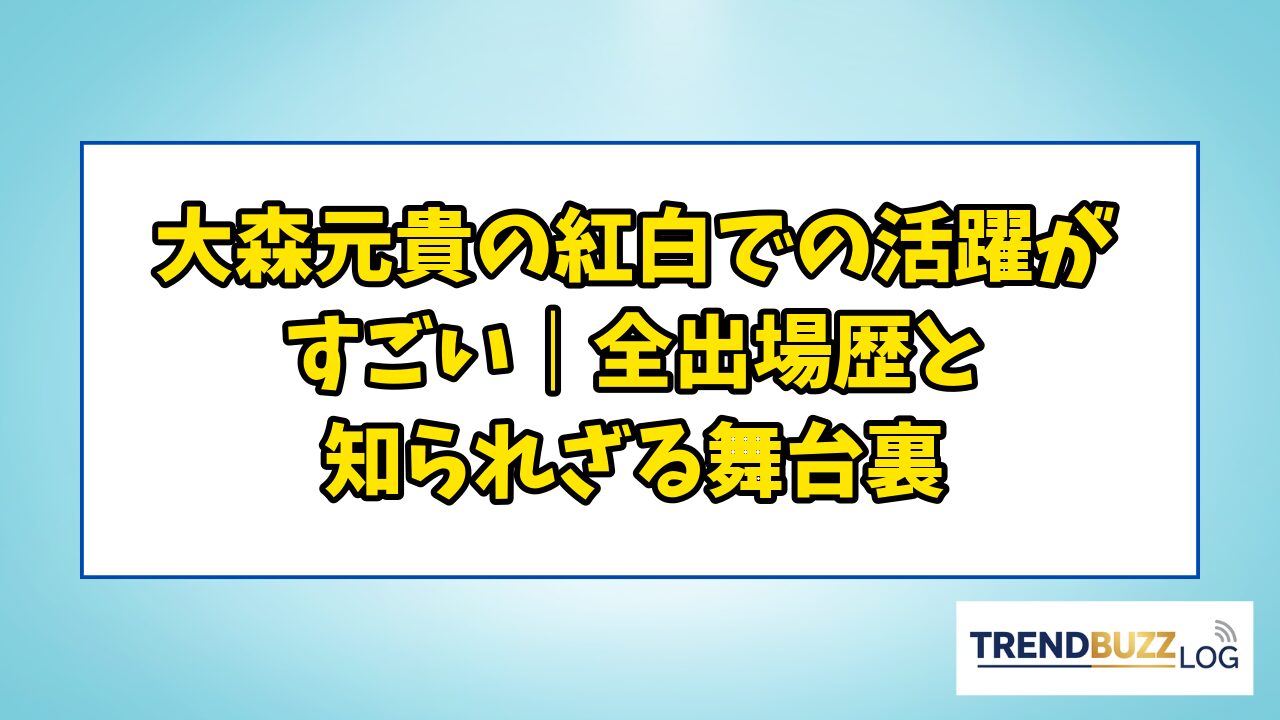 大森元貴の紅白での活躍がすごい｜全出場歴と知られざる舞台裏

TRENDBUZZ LOG